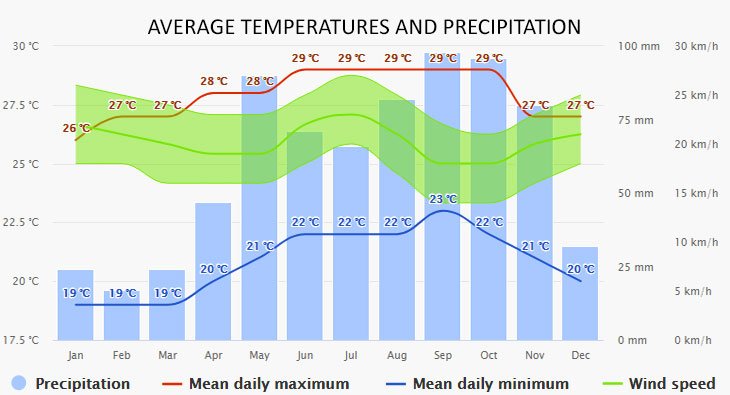 AVERAGE TEMPERATURES AND PRECIPITATION

30 °C
27.5 °C
25 °C
22.5 °C
20 °C
17.5 °C

100 mm
75 mm
50 mm
25 mm
0 mm

30 km/h
25 km/h
20 km/h
15 km/h
10 km/h
5 km/h
0 km/h

26 °C 27 °C 27 °C 28 °C 28 °C 29 °C 29 °C 29 °C 29 °C 29 °C 27 °C 27 °C

19 °C 19 °C 19 °C 20 °C 21 °C 22 °C 22 °C 22 °C 23 °C 22 °C 21 °C 20 °C

Jan Feb Mar Apr May Jun Jul Aug Sep Oct Nov Dec

Precipitation
Mean daily maximum
Mean daily minimum
Wind speed